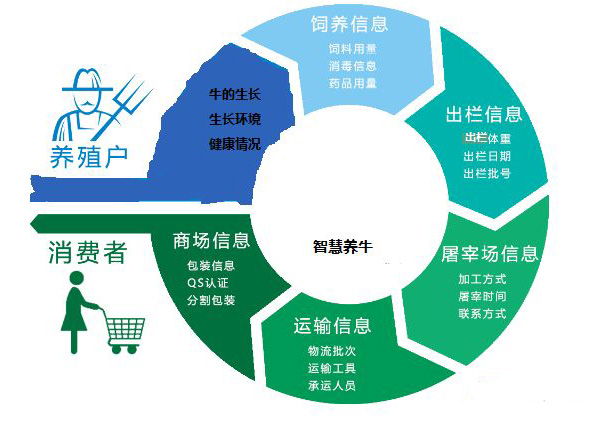 养殖户

牛的生长
生长环境
健康情况

饲养信息
饲料用量
消毒信息
药品用量

出栏信息
出栏体重
出栏日期
出栏批号

智慧养牛

屠宰场信息
加工方式
屠宰时间
联系方式

运输信息
物流批次
运输工具
承运人员

商场信息
包装信息
QS认证
分割包装

消费者